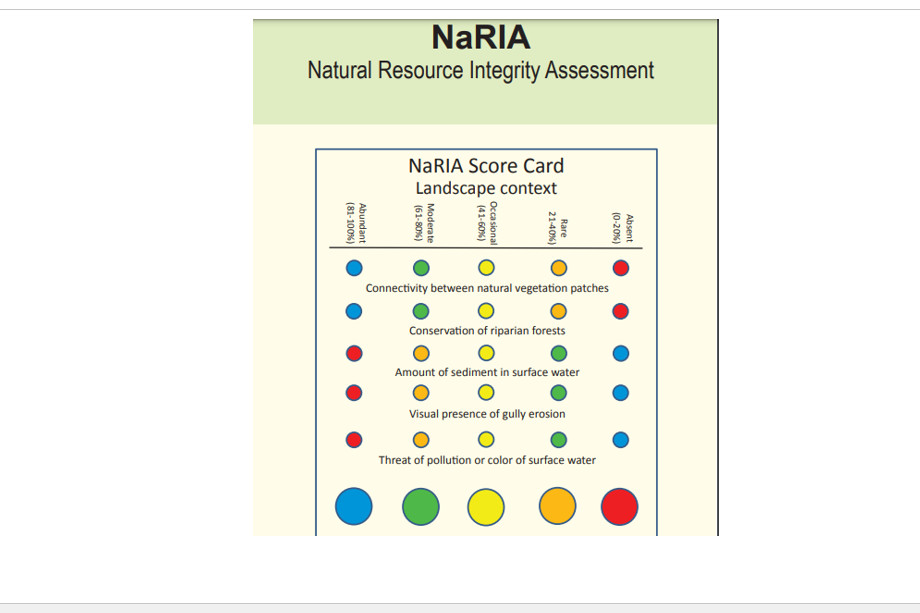 NaRIA
Natural Resource Integrity Assessment

NaRIA Score Card
Landscape context

Abundant (81-100%)
Moderate (61-80%)
Ocasional (41-60%)
Rare 21-40%)
Absent (0-20%)

Connectivity between natural vegetation patches

Conservation of riparian forests

Amount of sediment in surface water

Visual presence of gully erosion

Threat of pollution or color of surface water